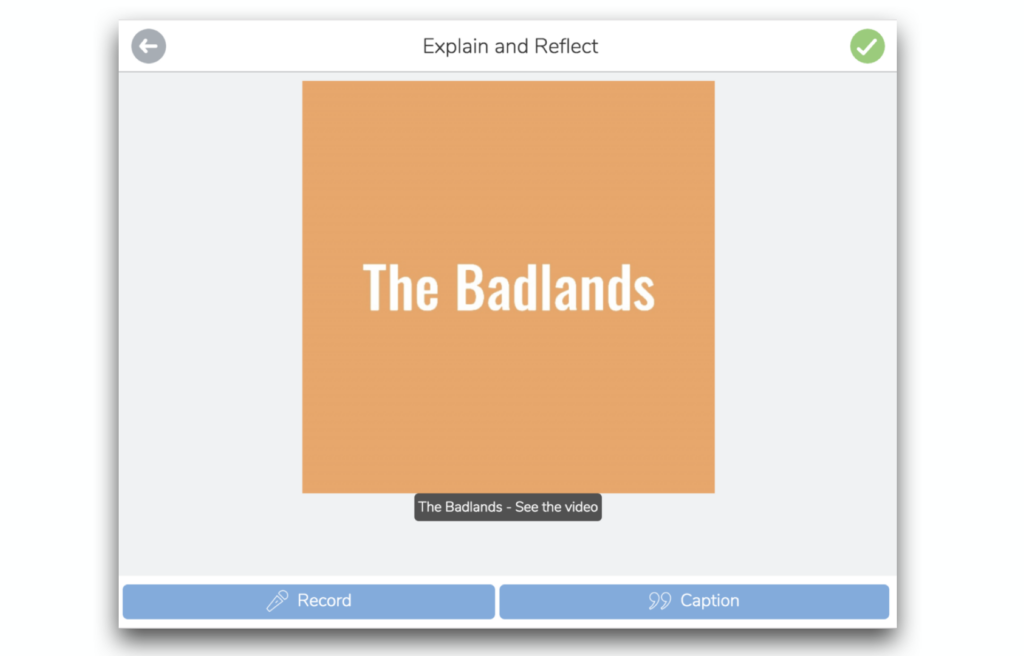 Explain and Reflect

The Badlands

The Badlands - See the video

Record

Caption